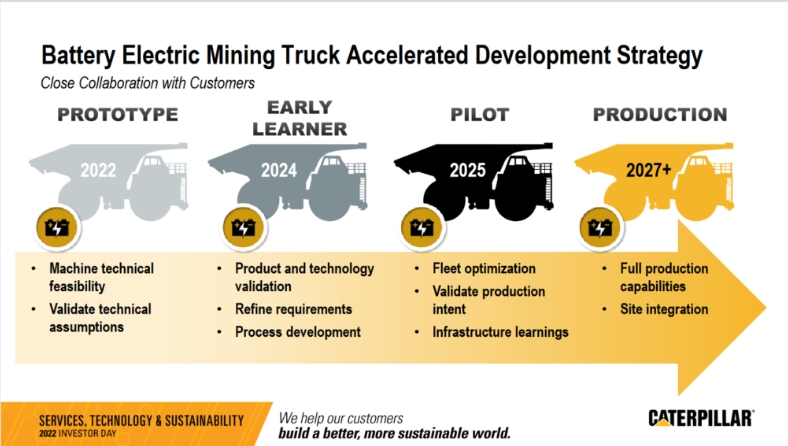 Battery Electric Mining Truck Accelerated Development Strategy
Close Collaboration with Customers

PROTOTYPE
2022
- Machine technical feasibility
- Validate technical assumptions

EARLY LEARNER
2024
- Product and technology validation
- Refine requirements
- Process development

PILOT
2025
- Fleet optimization
- Validate production intent
- Infrastructure learnings

PRODUCTION
2027+
- Full production capabilities
- Site integration

SERVICES, TECHNOLOGY & SUSTAINABILITY
2022 INVESTOR DAY

We help our customers
build a better, more sustainable world.

CATERPILLAR®